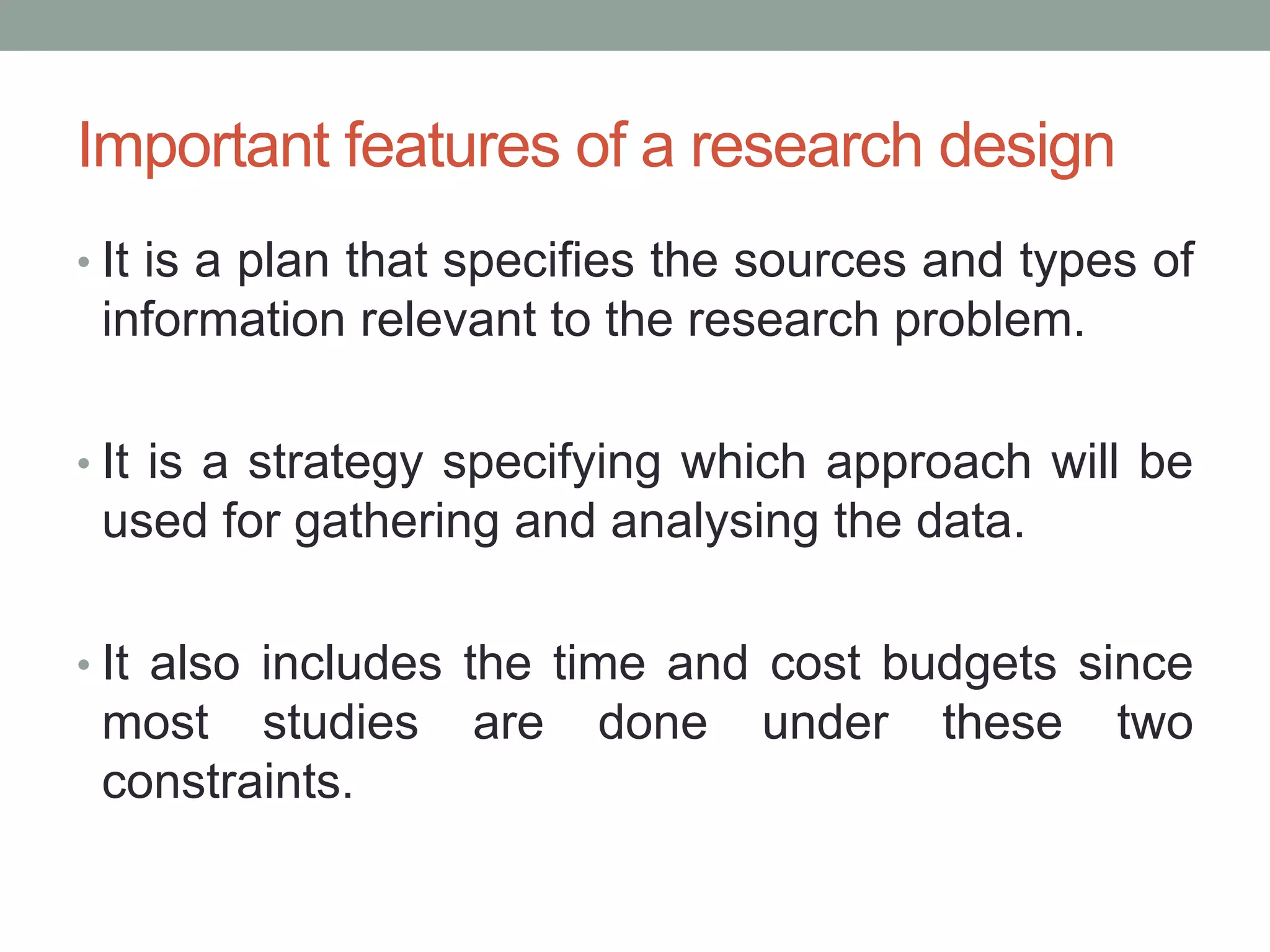 Important features of a research design

• It is a plan that specifies the sources and types of information relevant to the research problem.

• It is a strategy specifying which approach will be used for gathering and analysing the data.

• It also includes the time and cost budgets since most studies are done under these two constraints.